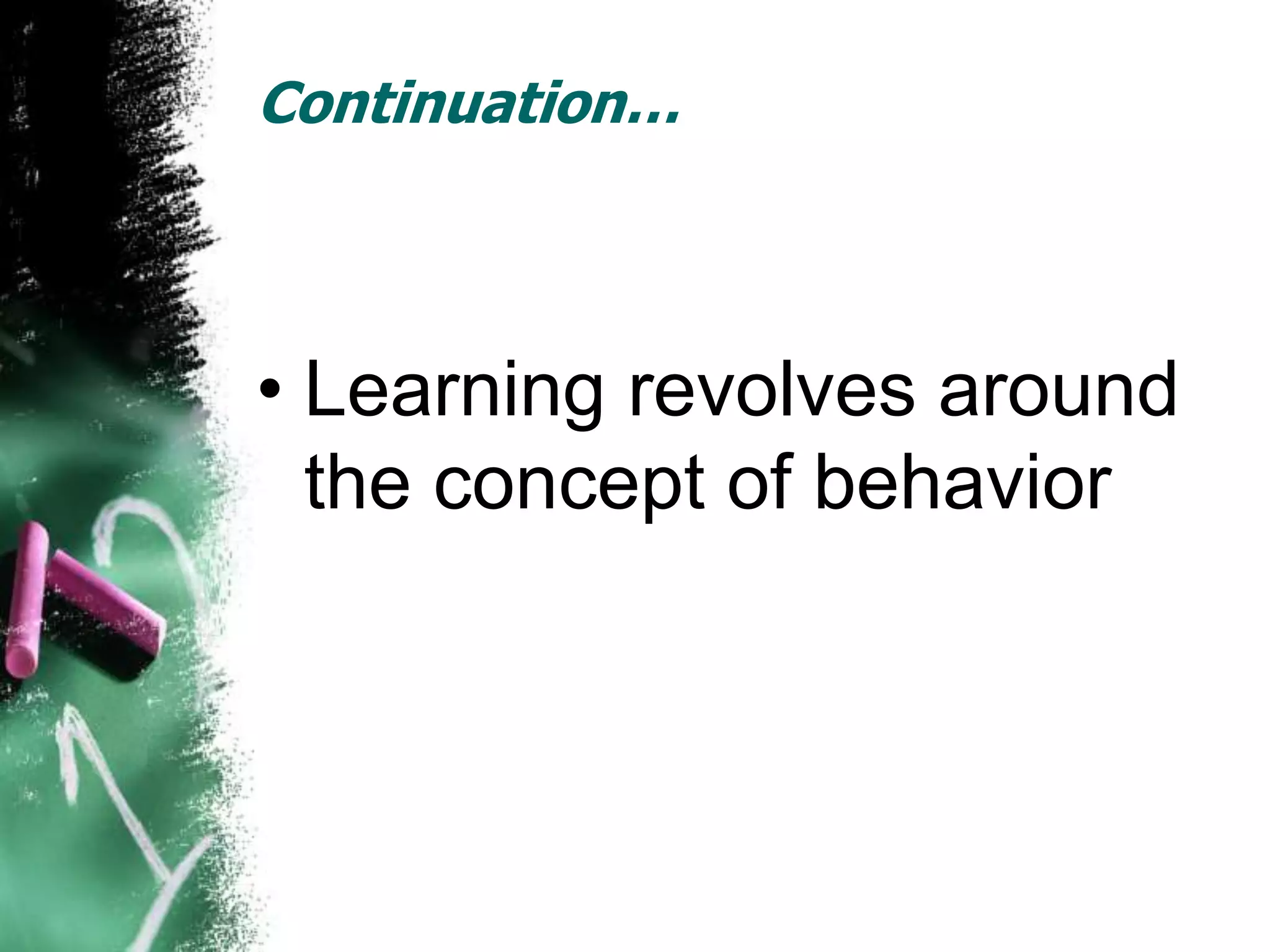 Continuation…

• Learning revolves around the concept of behavior